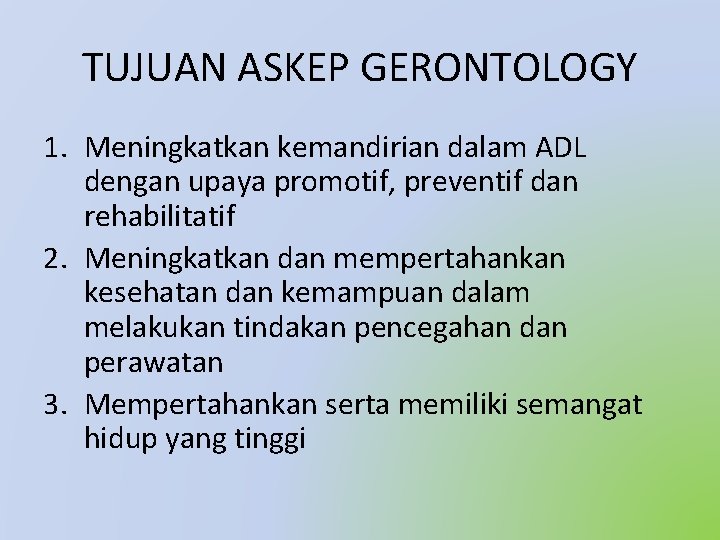 TUJUAN ASKEP GERONTOLOGY

1. Meningkatkan kemandirian dalam ADL dengan upaya promotif, preventif dan rehabilitatif
2. Meningkatkan dan mempertahankan kesehatan dan kemampuan dalam melakukan tindakan pencegahan dan perawatan
3. Mempertahankan serta memiliki semangat hidup yang tinggi